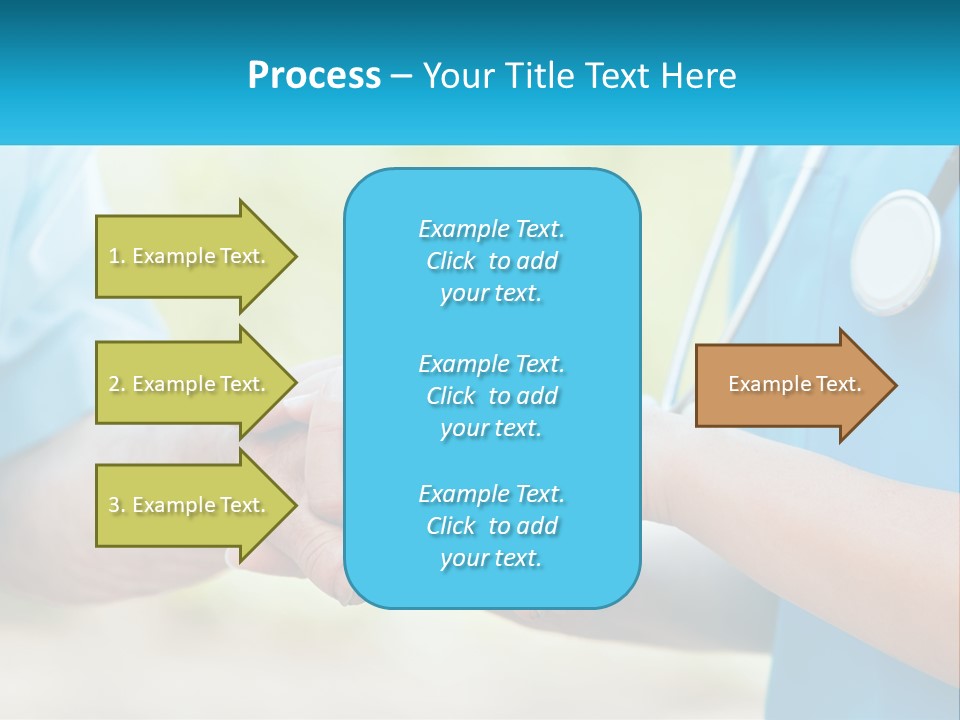 Process – Your Title Text Here

1. Example Text.

2. Example Text.

3. Example Text.

Example Text. Click to add your text.

Example Text. Click to add your text.

Example Text. Click to add your text.

Example Text.